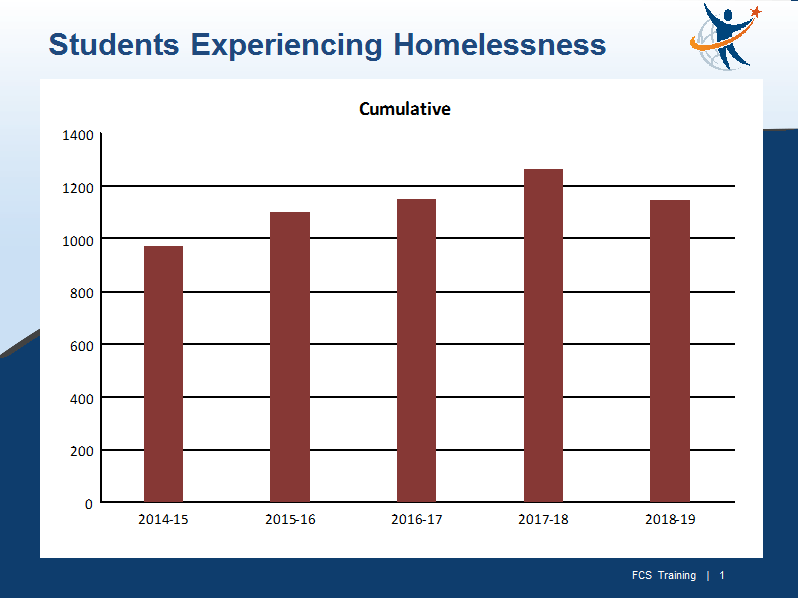 Students Experiencing Homelessness

Cumulative

1400
1200
1000
800
600
400
200
0

2014-15
2015-16
2016-17
2017-18
2018-19

FCS Training | 1